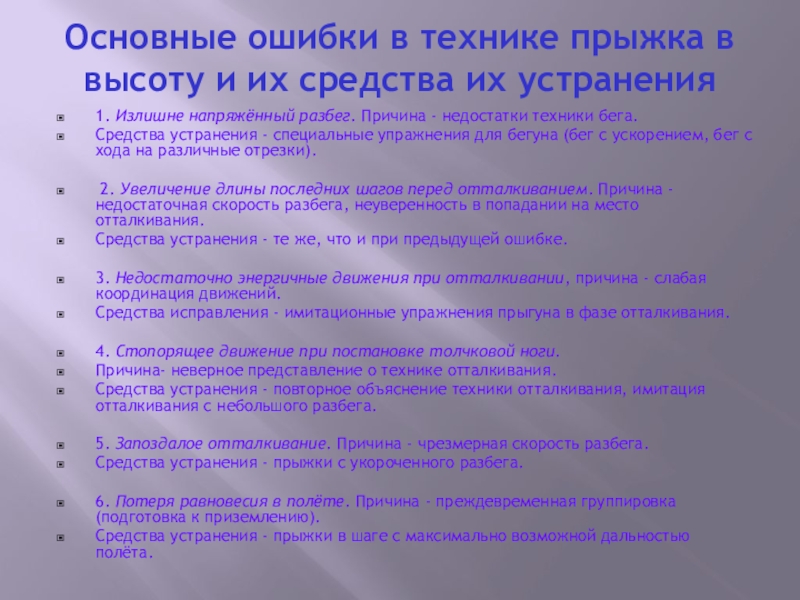 Основные ошибки в технике прыжка в высоту и их средства их устранения

1. Излишне напряжённый разбег. Причина - недостатки техники бега.

Средства устранения - специальные упражнения для бегуна (бег с ускорением, бег с хода на различные отрезки).

2. Увеличение длины последних шагов перед отталкиванием. Причина - недостаточная скорость разбега, неуверенность в попадании на место отталкивания.

Средства устранения - те же, что и при предыдущей ошибке.

3. Недостаточно энергичные движения при отталкивании, причина - слабая координация движений.

Средства исправления - имитационные упражнения прыгуна в фазе отталкивания.

4. Стопорящее движение при постановке толчковой ноги.

Причина- неверное представление о технике отталкивания.

Средства устранения - повторное объяснение техники отталкивания, имитация отталкивания с небольшого разбега.

5. Запоздалое отталкивание. Причина - чрезмерная скорость разбега.

Средства устранения - прыжки с укороченного разбега.

6. Потеря равновесия в полёте. Причина - преждевременная группировка (подготовка к приземлению).

Средства устранения - прыжки в шаге с максимально возможной дальностью полёта.